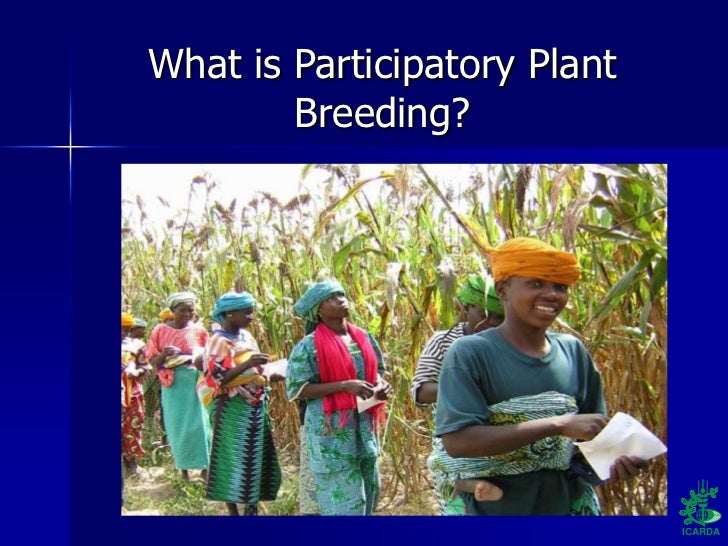 What is Participatory Plant Breeding?

ICARDA